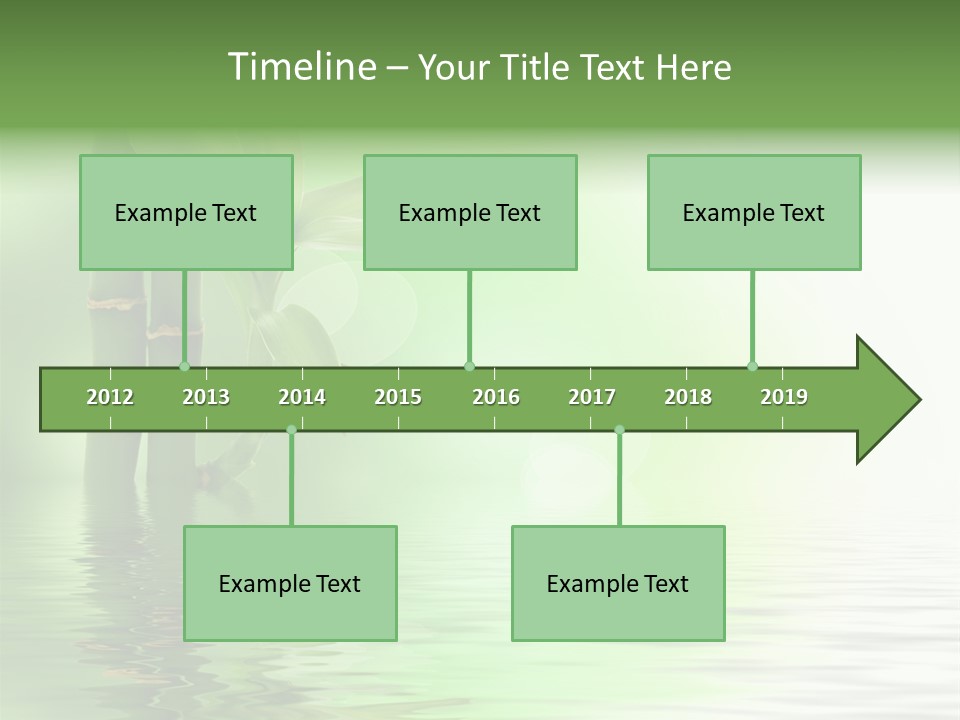 Timeline – Your Title Text Here

Example Text

Example Text

Example Text

2012 2013 2014 2015 2016 2017 2018 2019

Example Text

Example Text